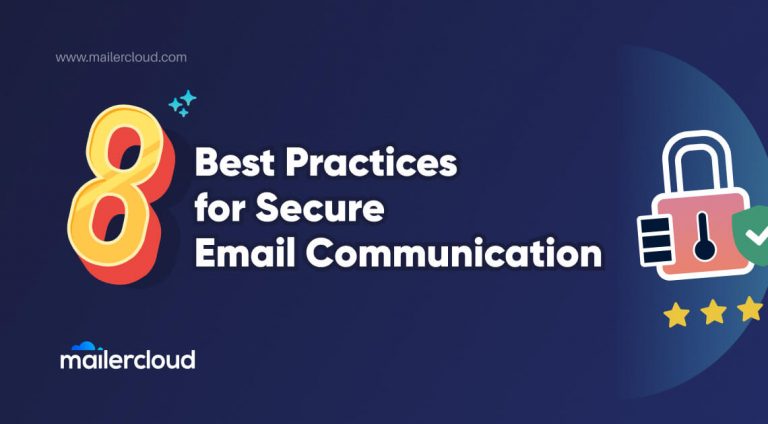 www.mailercloud.com

8 Best Practices for Secure Email Communication

mailercloud